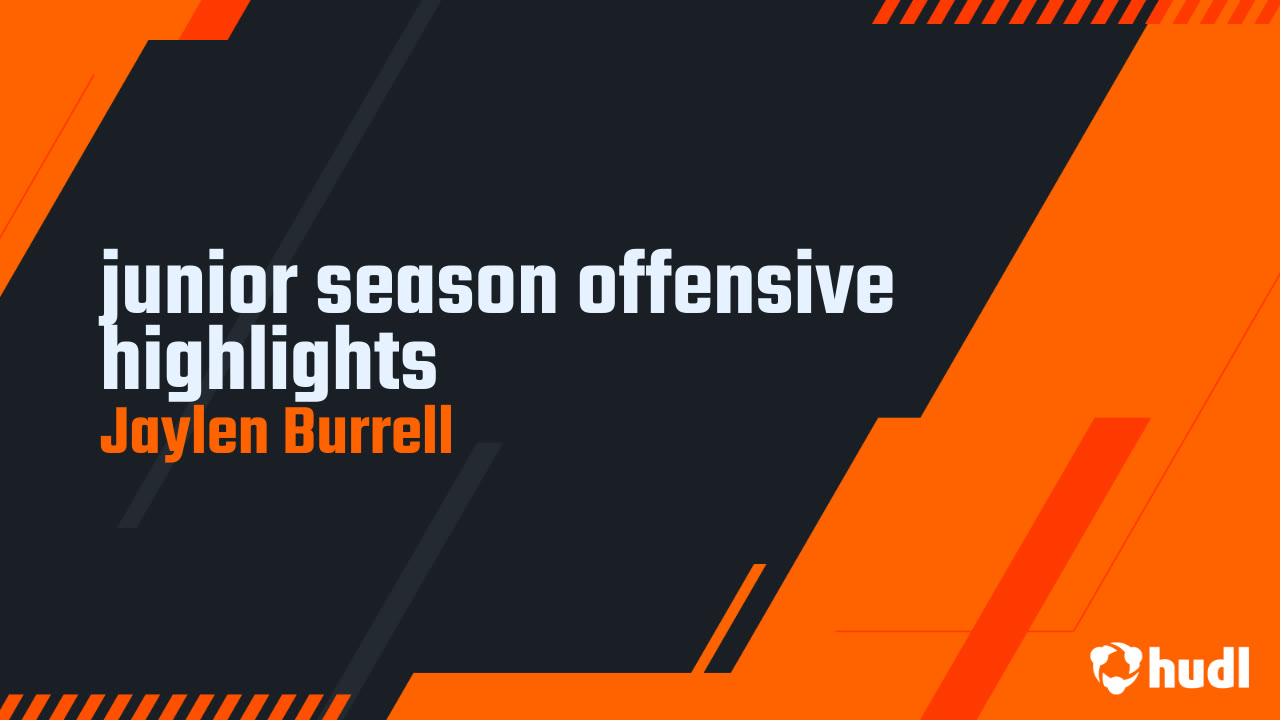 junior season offensive highlights
Jaylen Burrell
hudl